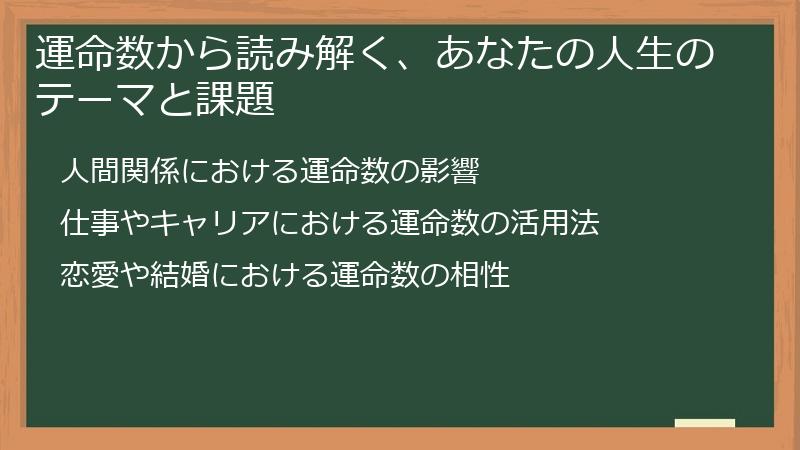 運命数から読み解く、あなたの人生のテーマと課題

人間関係における運命数の影響

仕事やキャリアにおける運命数の活用法

恋愛や結婚における運命数の相性